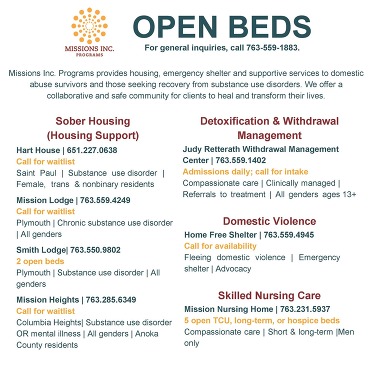 MISSIONS INC.
PROGRAMS

OPEN BEDS

For general inquiries, call 763-559-1883.

Missions Inc. Programs provides housing, emergency shelter and supportive services to domestic abuse survivors and those seeking recovery from substance use disorders. We offer a collaborative and safe community for clients to heal and transform their lives.

Sober Housing (Housing Support)

Hart House | 651.227.0638
Call for waitlist
Saint Paul | Substance use disorder | Female, trans & nonbinary residents

Mission Lodge | 763.559.4249
Call for waitlist
Plymouth | Chronic substance use disorder | All genders

Smith Lodge| 763.550.9802
2 open beds
Plymouth | Substance use disorder | All genders

Mission Heights | 763.285.6349
Call for waitlist
Columbia Heights| Substance use disorder OR mental illness | All genders | Anoka County residents

Detoxification & Withdrawal Management

Judy Retterath Withdrawal Management Center | 763.559.1402
Admissions daily; call for intake
Compassionate care | Clinically managed | Referrals to treatment | All genders ages 13+

Domestic Violence

Home Free Shelter | 763.559.4945
Call for availability
Fleeing domestic violence | Emergency shelter | Advocacy

Skilled Nursing Care

Mission Nursing Home | 763.231.5937
5 open TCU, long-term, or hospice beds
Compassionate care | Short & long-term |Men only